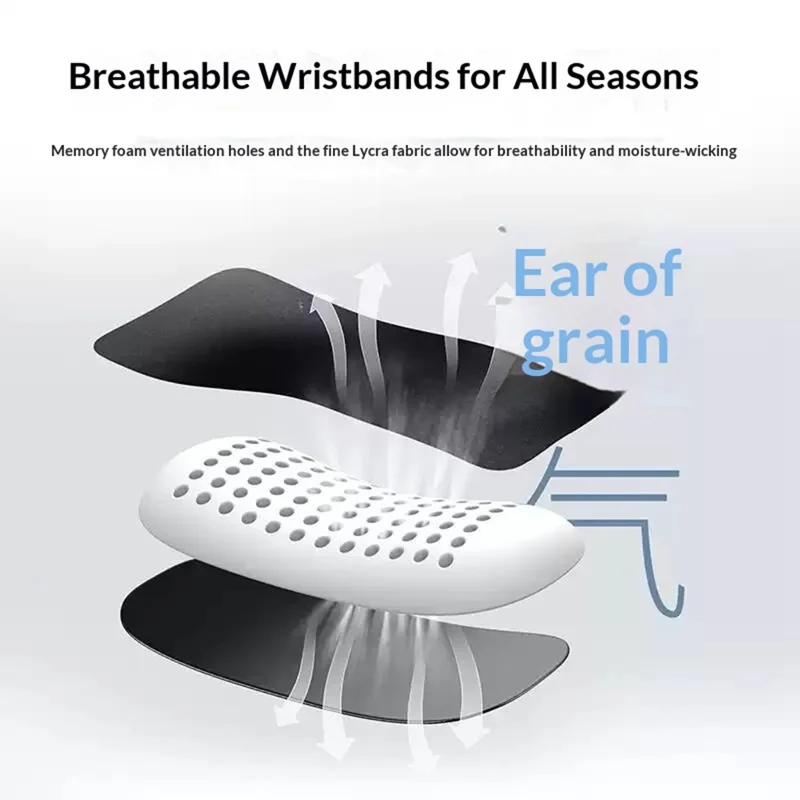 Breathable Wristbands for All Seasons

Memory foam ventilation holes and the fine Lycra fabric allow for breathability and moisture-wicking

Ear of grain

气